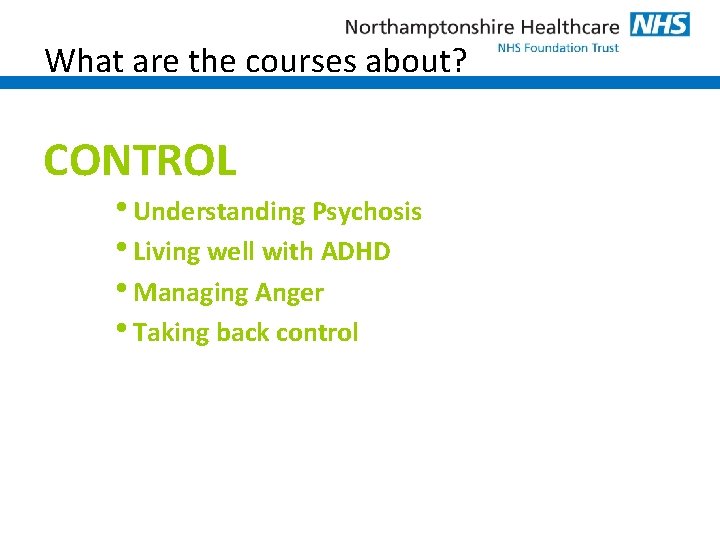 Northamptonshire Healthcare NHS
NHS Foundation Trust

What are the courses about?

CONTROL

• Understanding Psychosis
• Living well with ADHD
• Managing Anger
• Taking back control